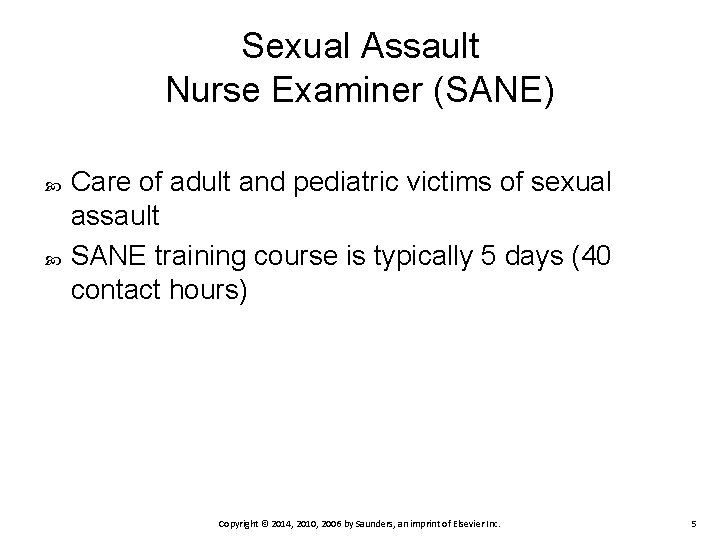 Sexual Assault
Nurse Examiner (SANE)

Care of adult and pediatric victims of sexual assault

SANE training course is typically 5 days (40 contact hours)

Copyright © 2014, 2010, 2006 by Saunders, an imprint of Elsevier Inc.

5